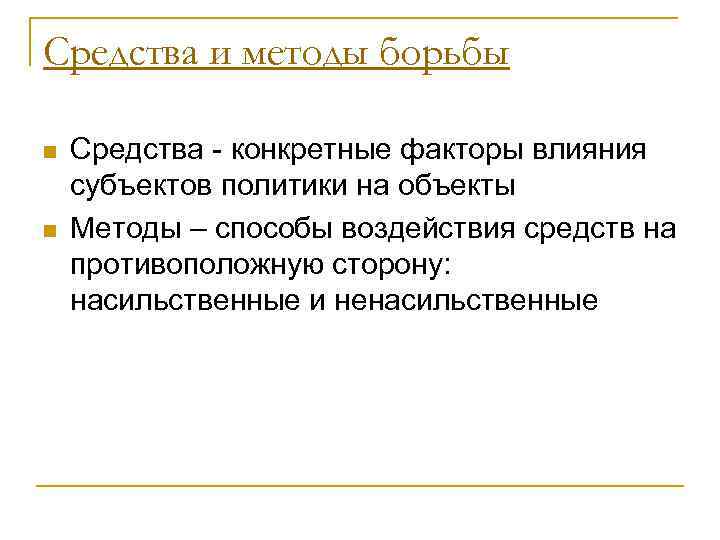 Средства и методы борьбы

Средства - конкретные факторы влияния субъектов политики на объекты

Методы – способы воздействия средств на противоположную сторону: насильственные и ненасильственные